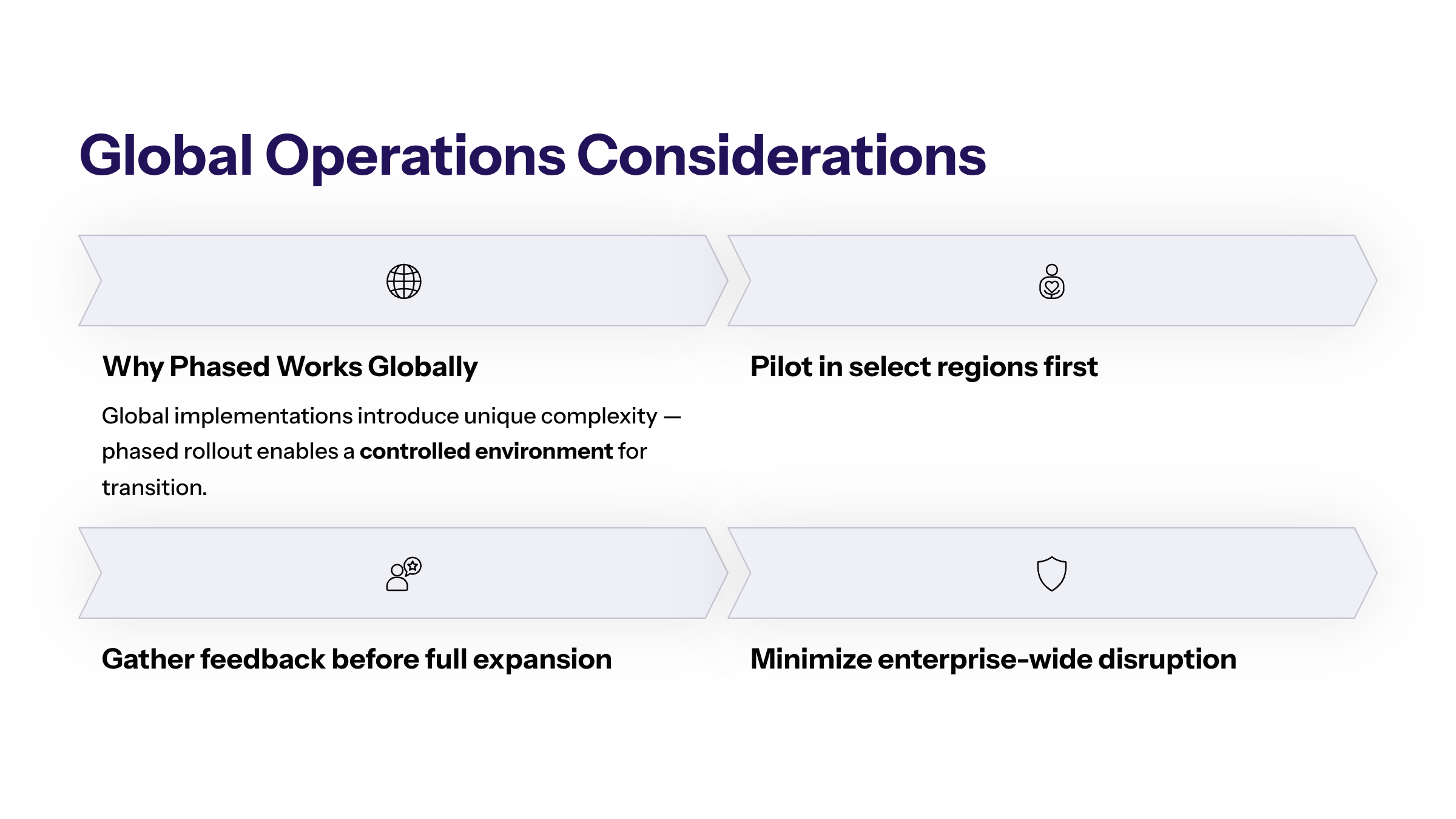 Global Operations Considerations

Why Phased Works Globally

Global implementations introduce unique complexity — phased rollout enables a controlled environment for transition.

Pilot in select regions first

Gather feedback before full expansion

Minimize enterprise-wide disruption